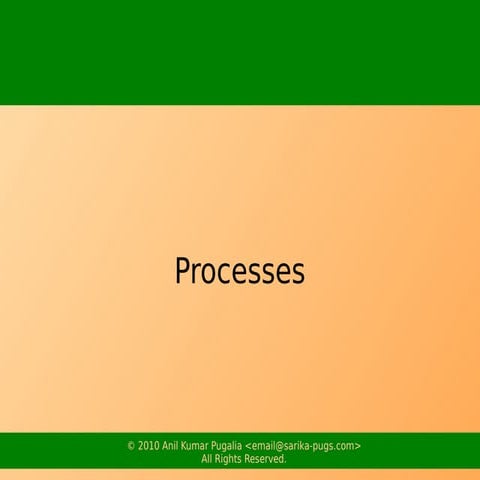 Processes

© 2010 Anil Kumar Pugalia <email@sarika-pugs.com>
All Rights Reserved.